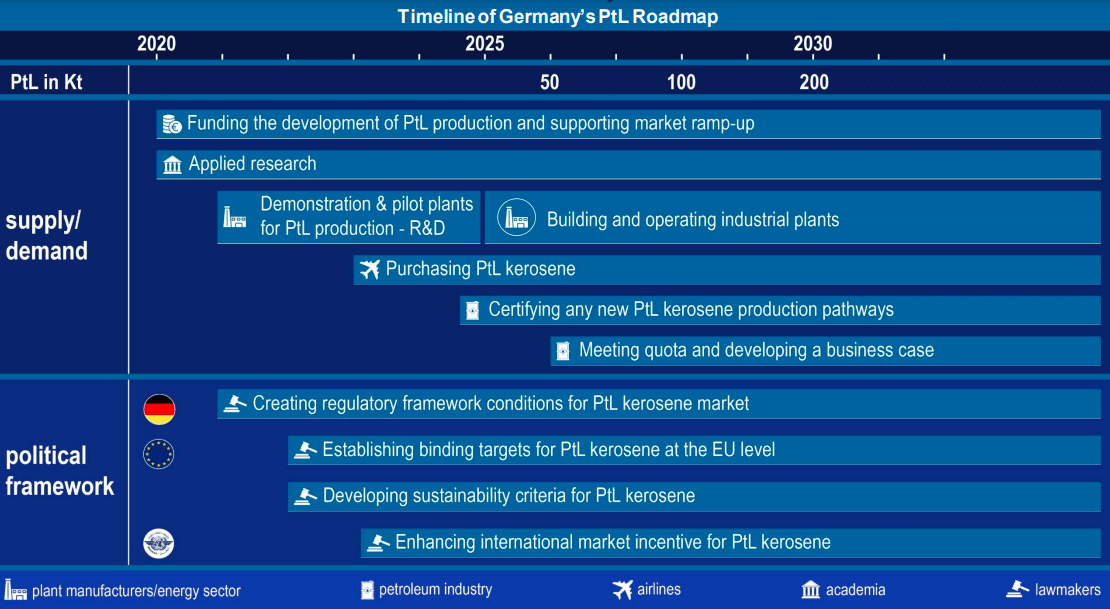 Timeline of Germany's PtL Roadmap

2020 2025 2030

PtL in Kt 50 100 200

supply/ demand

Funding the development of PtL production and supporting market ramp-up

Applied research

Demonstration & pilot plants for PtL production - R&D

Building and operating industrial plants

Purchasing PtL kerosene

Certifying any new PtL kerosene production pathways

Meeting quota and developing a business case

political framework

Creating regulatory framework conditions for PtL kerosene market

Establishing binding targets for PtL kerosene at the EU level

Developing sustainability criteria for PtL kerosene

Enhancing international market incentive for PtL kerosene

plant manufacturers/energy sector petroleum industry airlines academia lawmakers